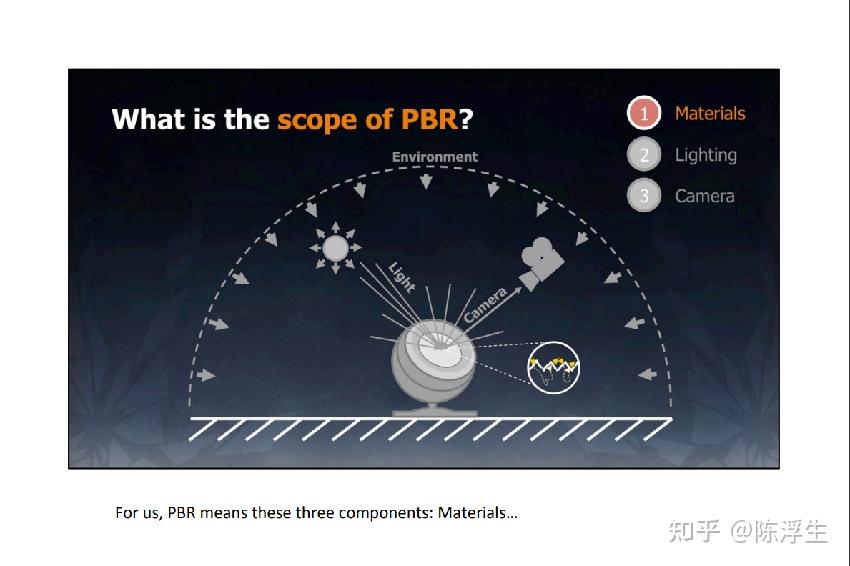 What is the scope of PBR?

1 Materials
2 Lighting
3 Camera

Environment

Light

Camera

For us, PBR means these three components: Materials…

知乎 @陈浮生